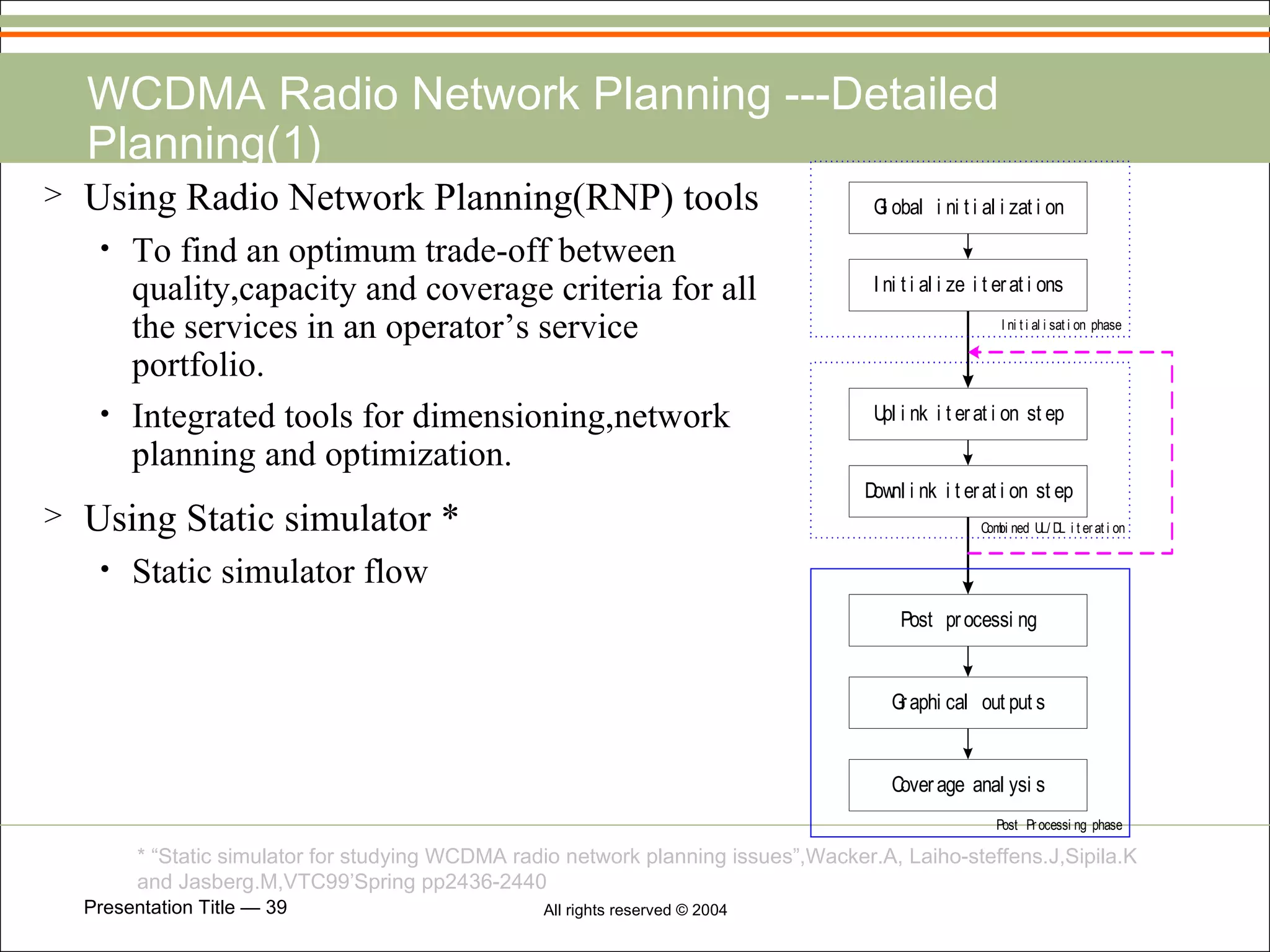 WCDMA Radio Network Planning ---Detailed Planning(1)

> Using Radio Network Planning(RNP) tools

• To find an optimum trade-off between quality,capacity and coverage criteria for all the services in an operator's service portfolio.

• Integrated tools for dimensioning,network planning and optimization.

> Using Static simulator *

• Static simulator flow

Global initialization

Initialize iterations

Initialisation phase

Uplink iteration step

Downlink iteration step

Combined UL/DL iteration

Post processing

Graphical outputs

Coverage analysis

Post Processing phase

* "Static simulator for studying WCDMA radio network planning issues",Wacker.A, Laiho-steffens.J,Sipila.K and Jasberg.M,VTC99'Spring pp2436-2440

Presentation Title — 39

All rights reserved © 2004